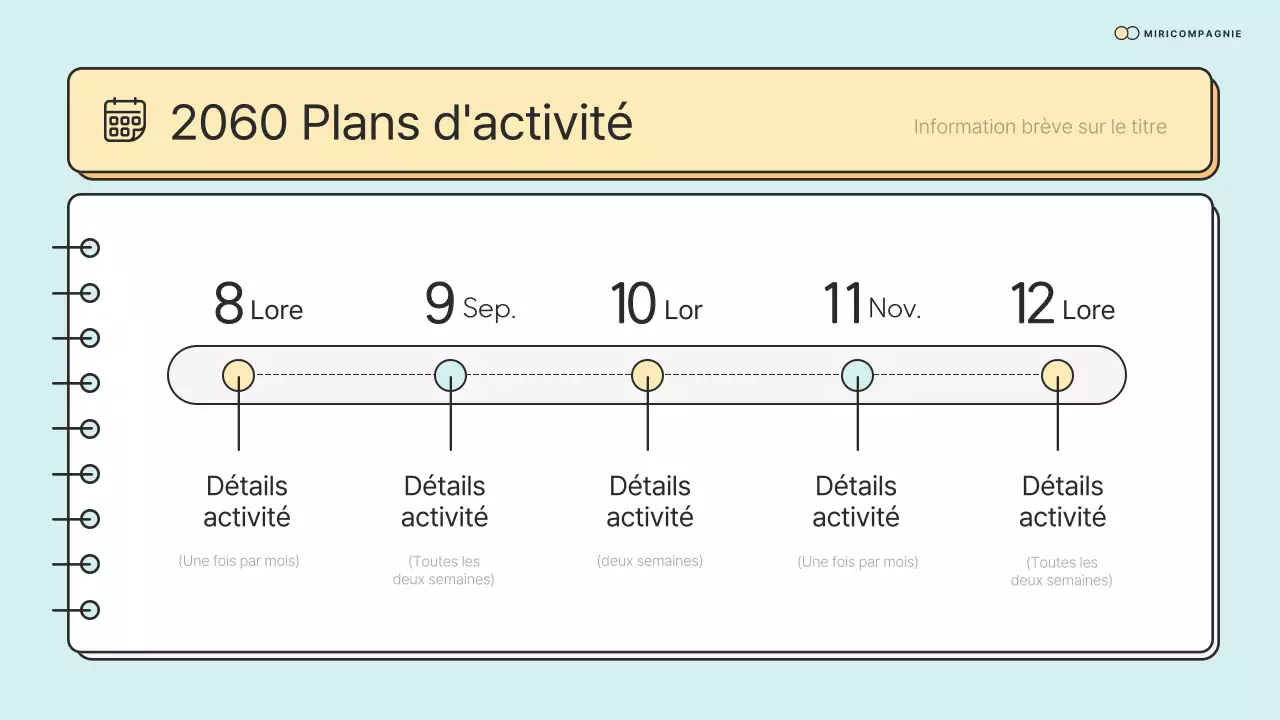 MIRICOMPAGNIE

2060 Plans d'activité

Information brève sur le titre

8 Lore

9 Sep.

10 Lor

11 Nov.

12 Lore

Détails activité

(Une fois par mois)

Détails activité

(Toutes les deux semaines)

Détails activité

(deux semaines)

Détails activité

(Une fois par mois)

Détails activité

(Toutes les deux semaines)